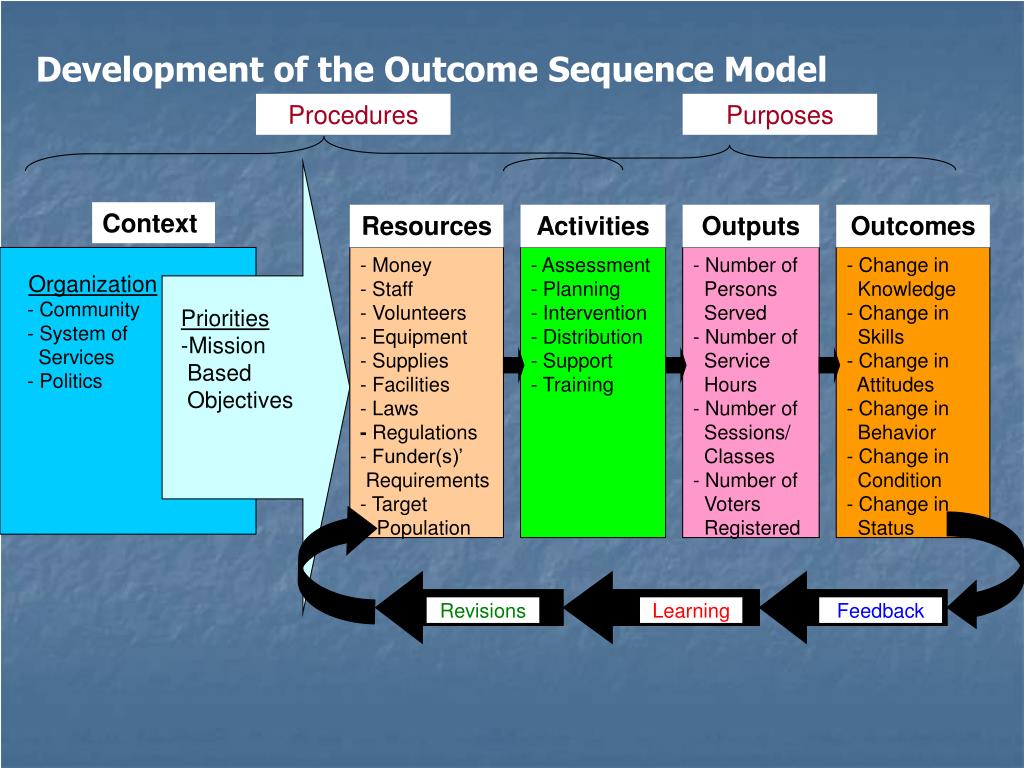 Development of the Outcome Sequence Model

Procedures

Purposes

Context

Organization
- Community
- System of Services
- Politics

Priorities
-Mission Based Objectives

Resources
- Money
- Staff
- Volunteers
- Equipment
- Supplies
- Facilities
- Laws
- Regulations
- Funder(s)' Requirements
- Target Population

Activities
- Assessment
- Planning
- Intervention
- Distribution
- Support
- Training

Outputs
- Number of Persons Served
- Number of Service Hours
- Number of Sessions/ Classes
- Number of Voters Registered

Outcomes
- Change in Knowledge
- Change in Skills
- Change in Attitudes
- Change in Behavior
- Change in Condition
- Change in Status

Revisions

Learning

Feedback